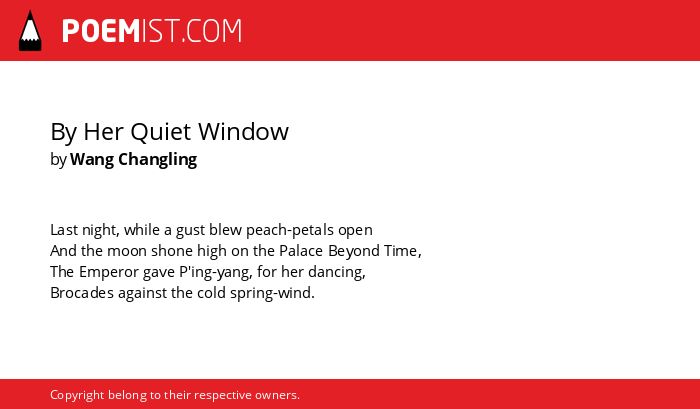 POEMIST.COM

By Her Quiet Window
by Wang Changling

Last night, while a gust blew peach-petals open
And the moon shone high on the Palace Beyond Time,
The Emperor gave P'ing-yang, for her dancing,
Brocades against the cold spring-wind.

Copyright belong to their respective owners.